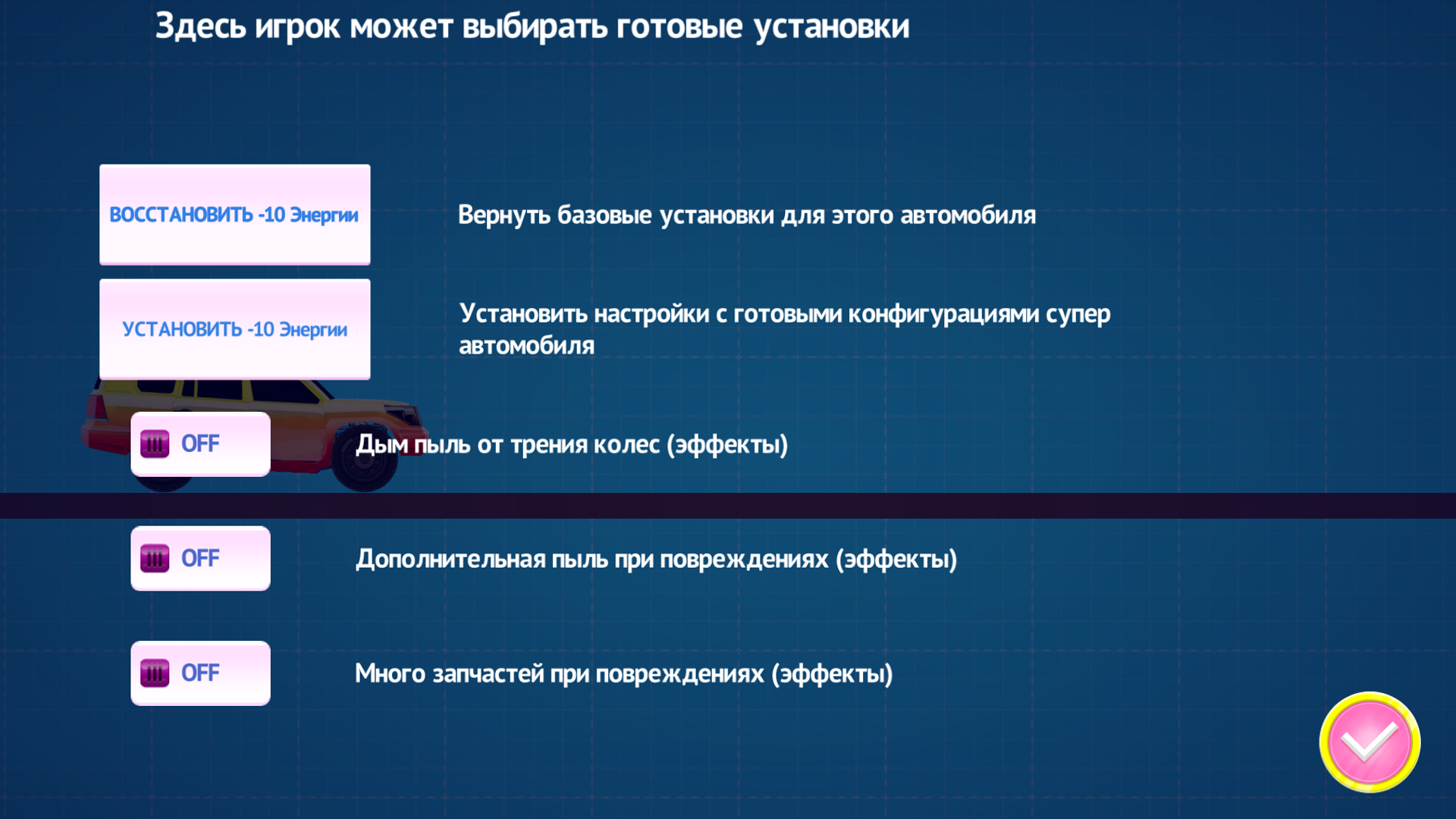 Здесь игрок может выбирать готовые установки

ВОССТАНОВИТЬ -10 Энергии

Вернуть базовые установки для этого автомобиля

УСТАНОВИТЬ -10 Энергии

Установить настройки с готовыми конфигурациями супер автомобиля

OFF

Дым пыль от трения колес (эффекты)

OFF

Дополнительная пыль при повреждениях (эффекты)

OFF

Много запчастей при повреждениях (эффекты)